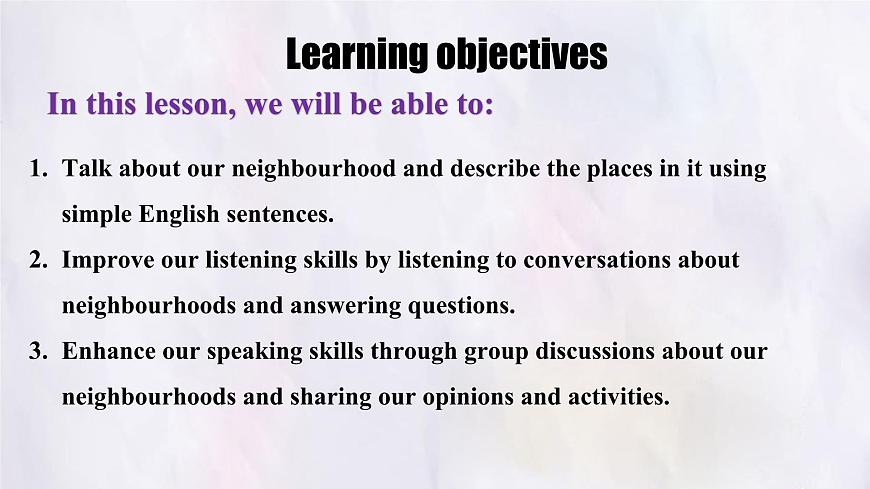 Learning objectives

In this lesson, we will be able to:

1. Talk about our neighbourhood and describe the places in it using simple English sentences.
2. Improve our listening skills by listening to conversations about neighbourhoods and answering questions.
3. Enhance our speaking skills through group discussions about our neighbourhoods and sharing our opinions and activities.